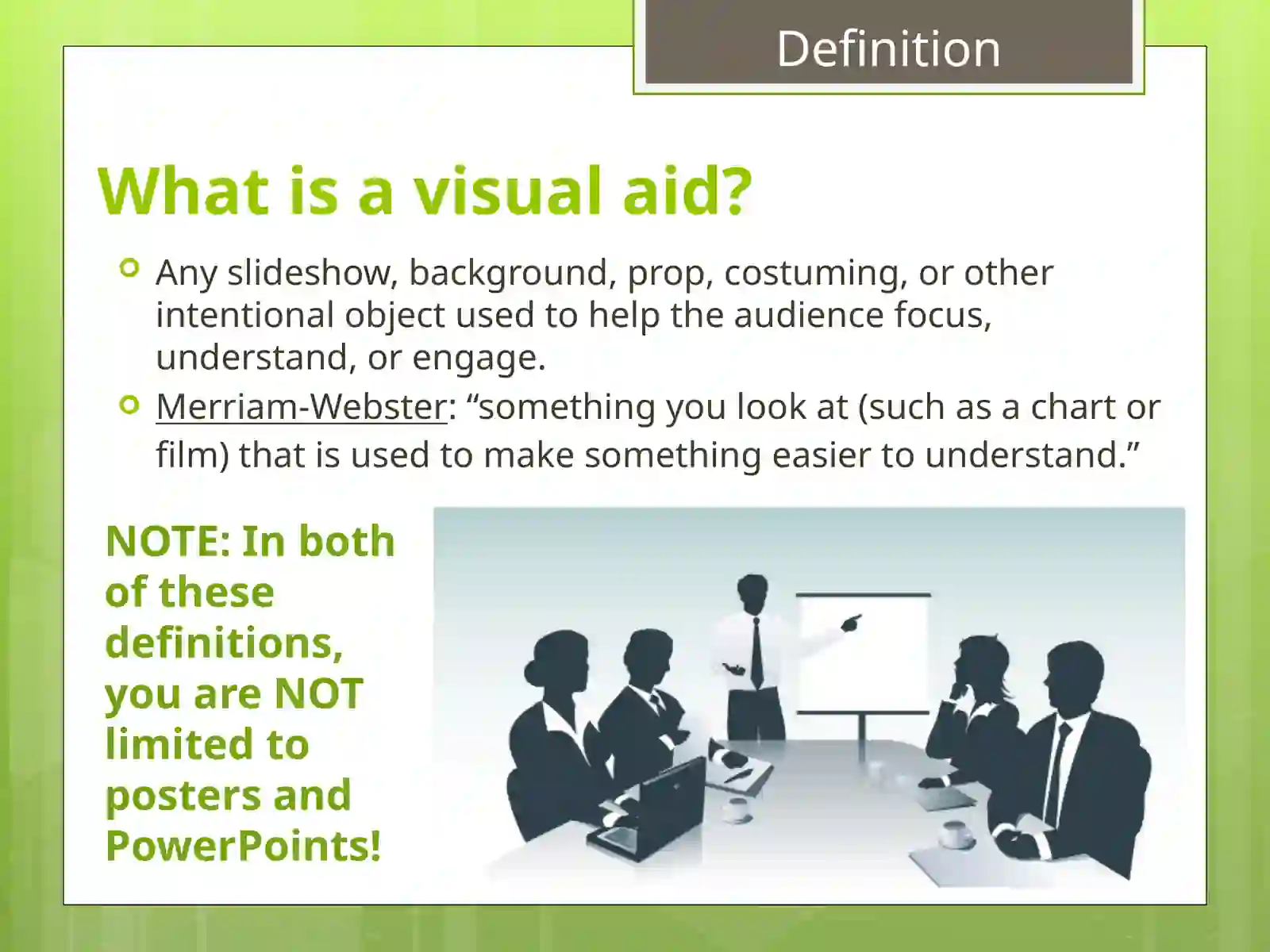 Definition

What is a visual aid?

Any slideshow, background, prop, costuming, or other intentional object used to help the audience focus, understand, or engage.

Merriam-Webster: “something you look at (such as a chart or film) that is used to make something easier to understand.”

NOTE: In both of these definitions, you are NOT limited to posters and PowerPoints!